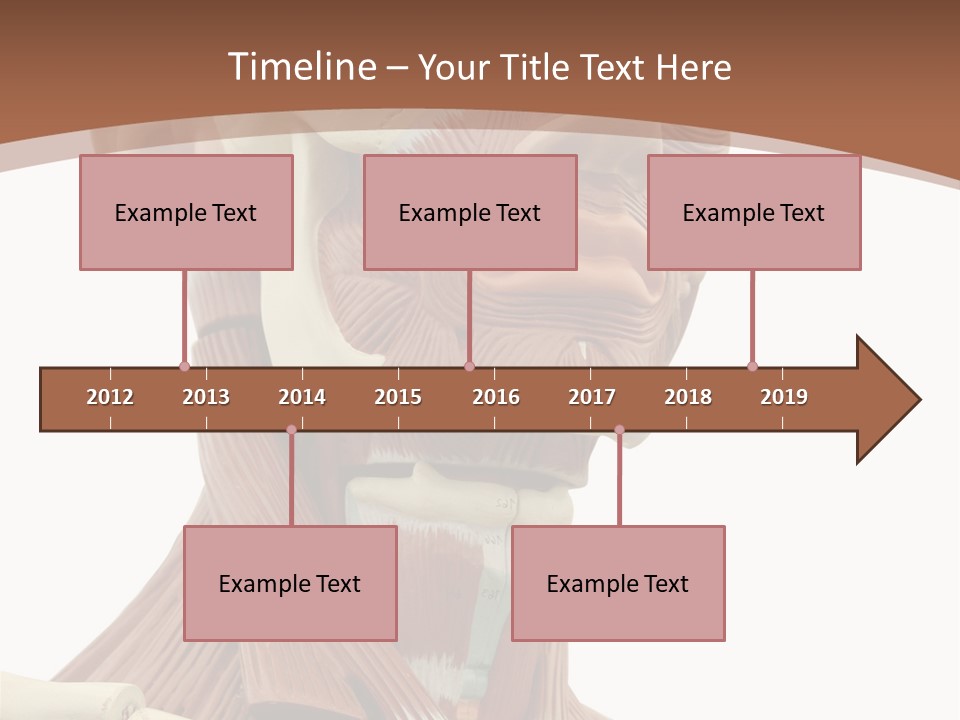 Timeline – Your Title Text Here

Example Text

Example Text

Example Text

2012 2013 2014 2015 2016 2017 2018 2019

Example Text

Example Text